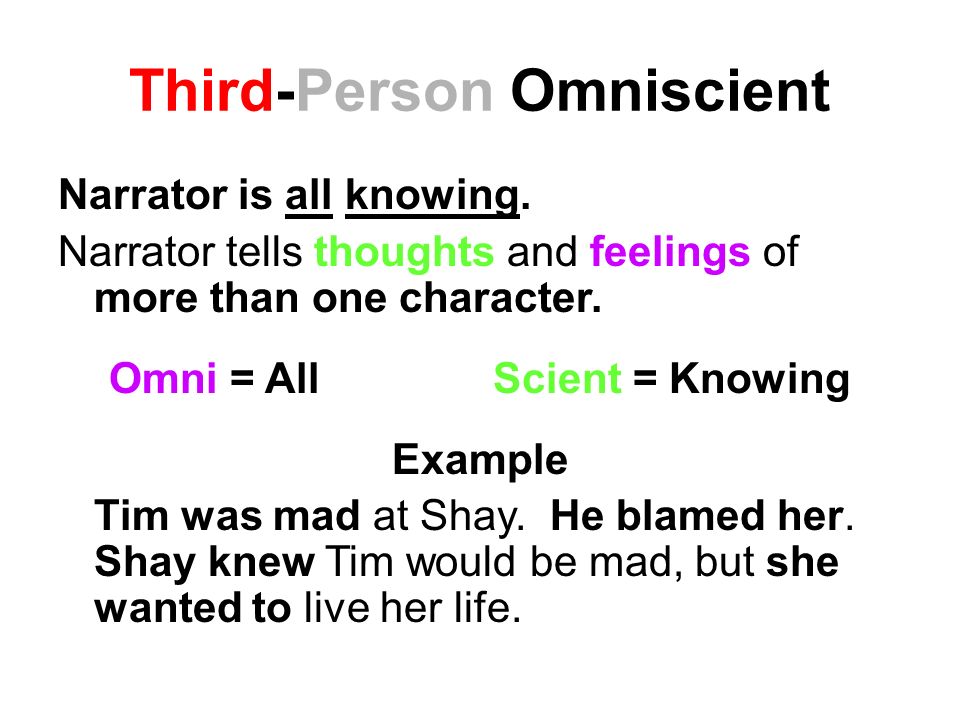 Third-Person Omniscient

Narrator is all knowing.

Narrator tells thoughts and feelings of more than one character.

Omni = All Scient = Knowing

Example

Tim was mad at Shay. He blamed her. Shay knew Tim would be mad, but she wanted to live her life.